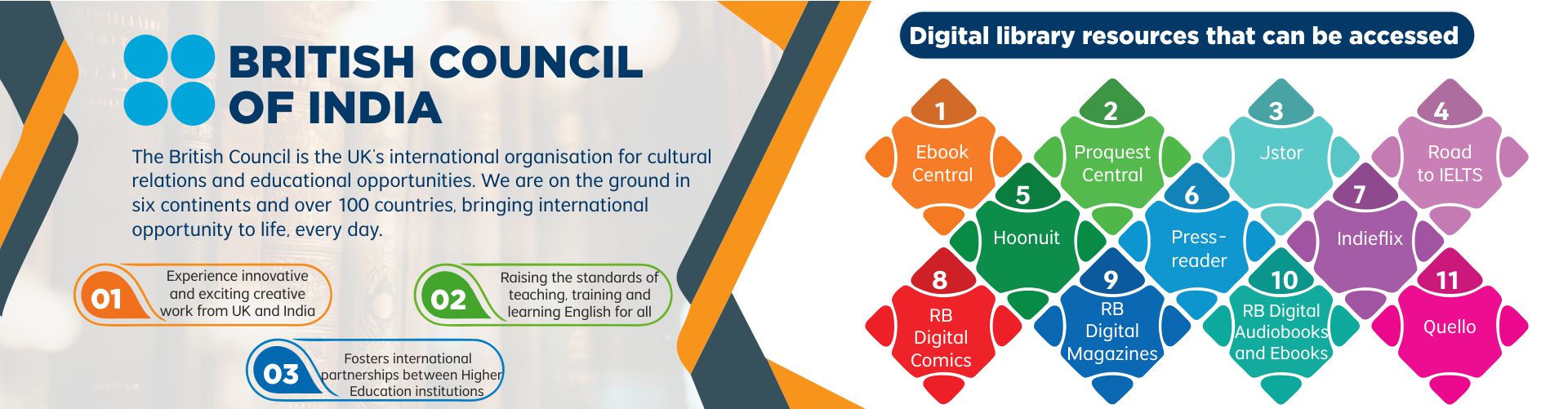 BRITISH COUNCIL OF INDIA

The British Council is the UK's international organisation for cultural relations and educational opportunities. We are on the ground in six continents and over 100 countries, bringing international opportunity to life, every day.

01 Experience innovative and exciting creative work from UK and India

02 Raising the standards of teaching, training and learning English for all

03 Fosters international partnerships between Higher Education institutions

Digital library resources that can be accessed

1 Ebook Central

2 Proquest Central

3 Jstor

4 Road to IELTS

5 Hoonuit

6 Press-reader

7 Indieflix

8 RB Digital Comics

9 RB Digital Magazines

10 RB Digital Audiobooks and Ebooks

11 Quello